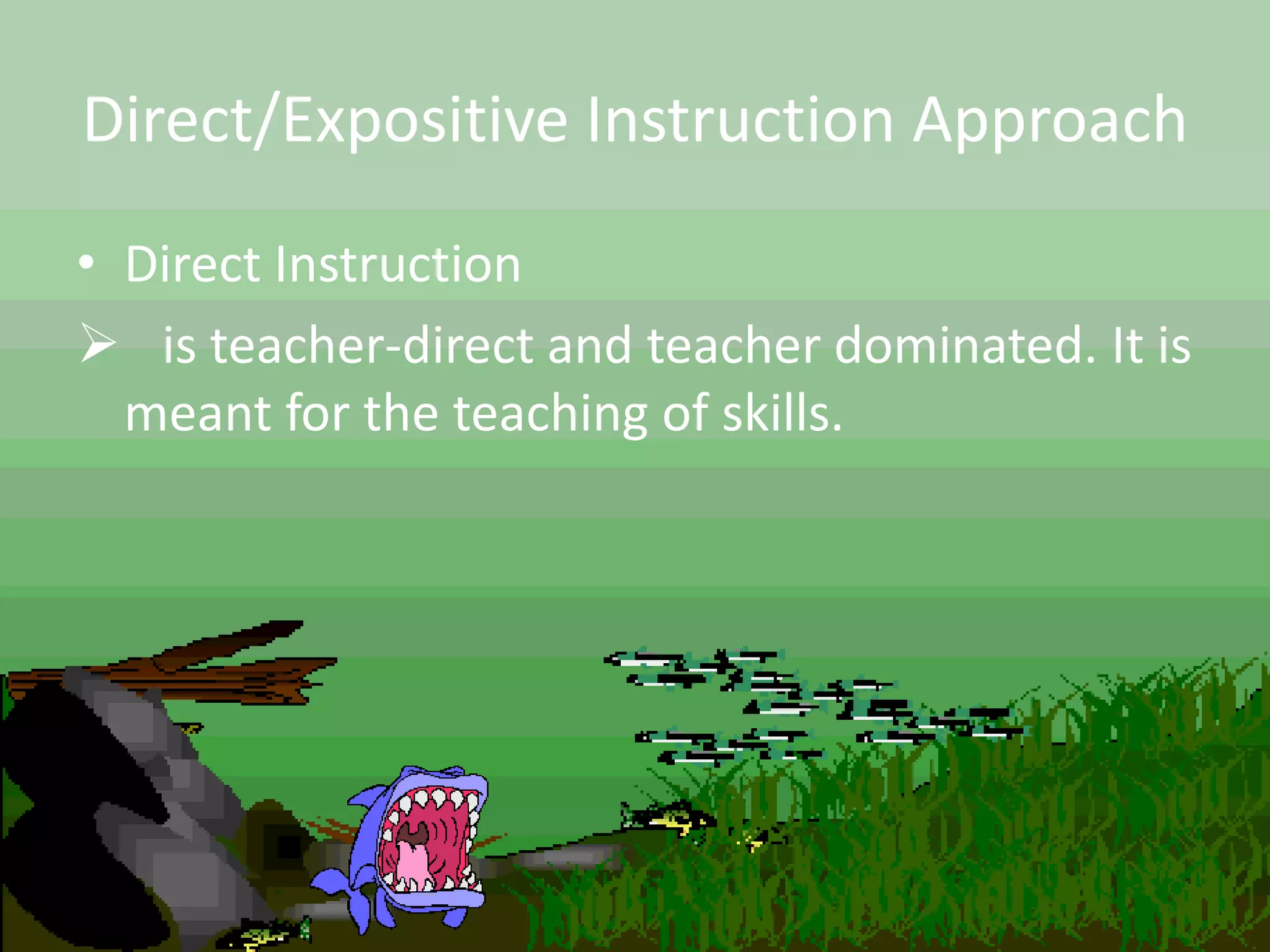 Direct/Expositive Instruction Approach

• Direct Instruction

➢ is teacher-direct and teacher dominated. It is meant for the teaching of skills.